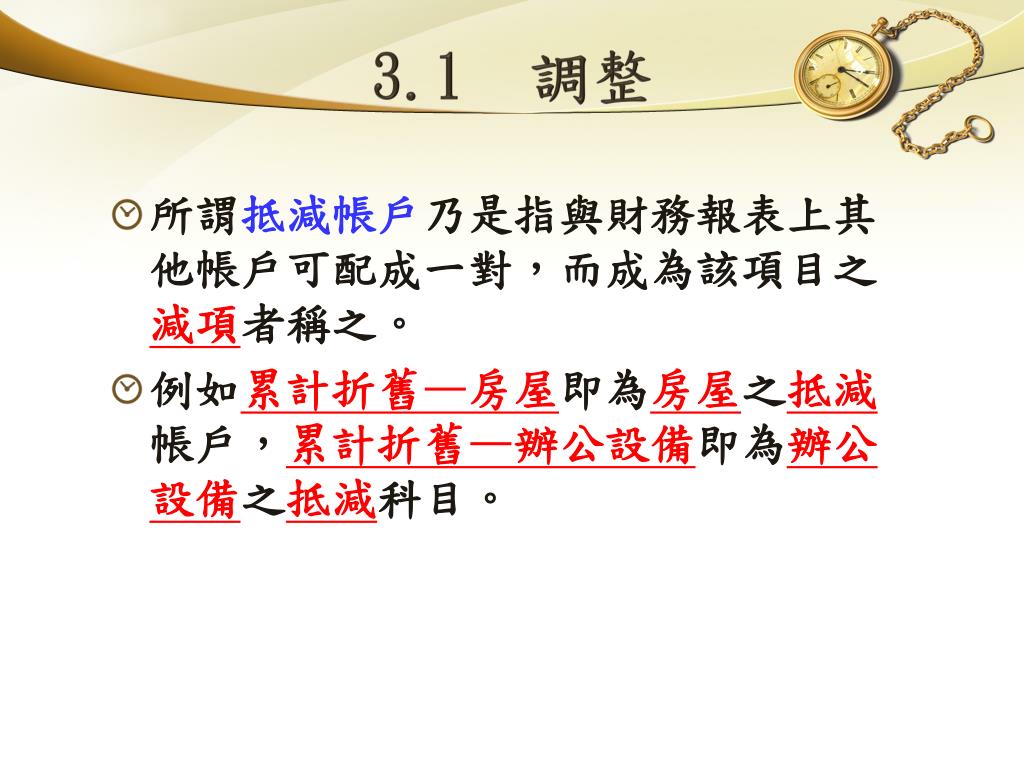 3.1 調整

所謂抵減帳戶乃是指與財務報表上其他帳戶可配成一對，而成為該項目之減項者稱之。

例如累計折舊—房屋即為房屋之抵減帳戶，累計折舊—辦公設備即為辦公設備之抵減科目。